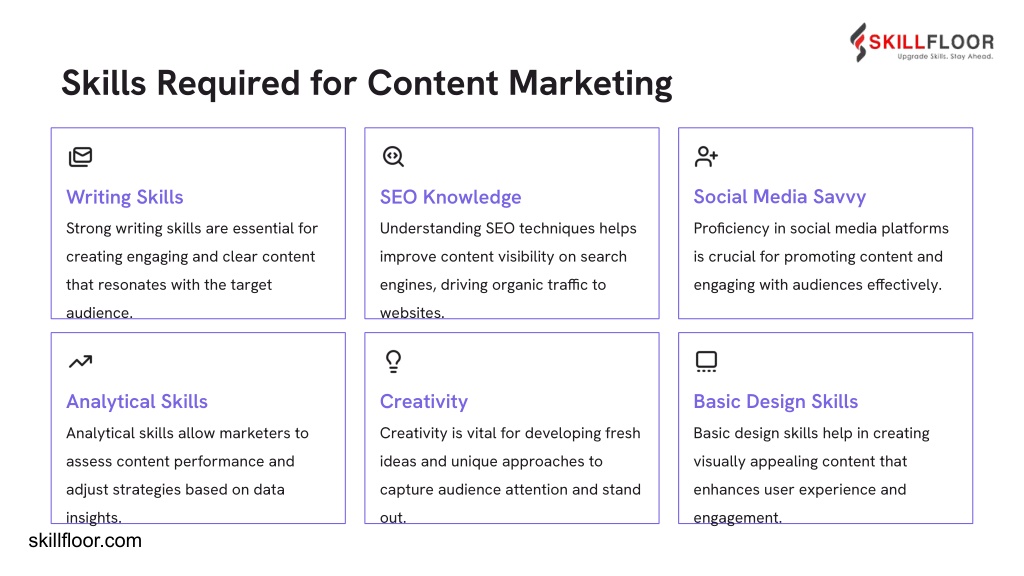 SKILLFLOOR
Upgrade Skills. Stay Ahead.

Skills Required for Content Marketing

Writing Skills
Strong writing skills are essential for creating engaging and clear content that resonates with the target audience.

SEO Knowledge
Understanding SEO techniques helps improve content visibility on search engines, driving organic traffic to websites.

Social Media Savvy
Proficiency in social media platforms is crucial for promoting content and engaging with audiences effectively.

Analytical Skills
Analytical skills allow marketers to assess content performance and adjust strategies based on data insights.

Creativity
Creativity is vital for developing fresh ideas and unique approaches to capture audience attention and stand out.

Basic Design Skills
Basic design skills help in creating visually appealing content that enhances user experience and engagement.

skillfloor.com